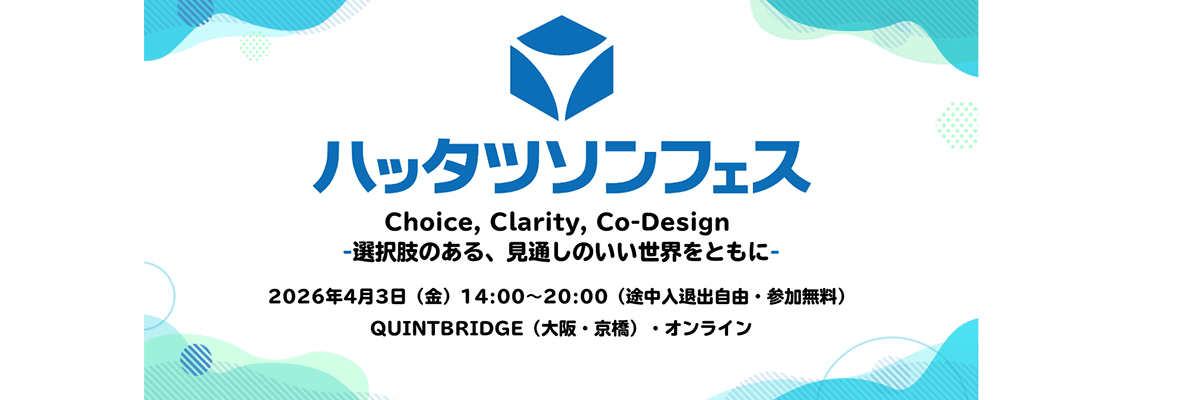 ハッタツソンフェス

Choice, Clarity, Co-Design
-選択肢のある、見通しのいい世界をともに-

2026年4月3日（金）14:00～20:00（途中入退出自由・参加無料）
QUINTBRIDGE（大阪・京橋）・オンライン